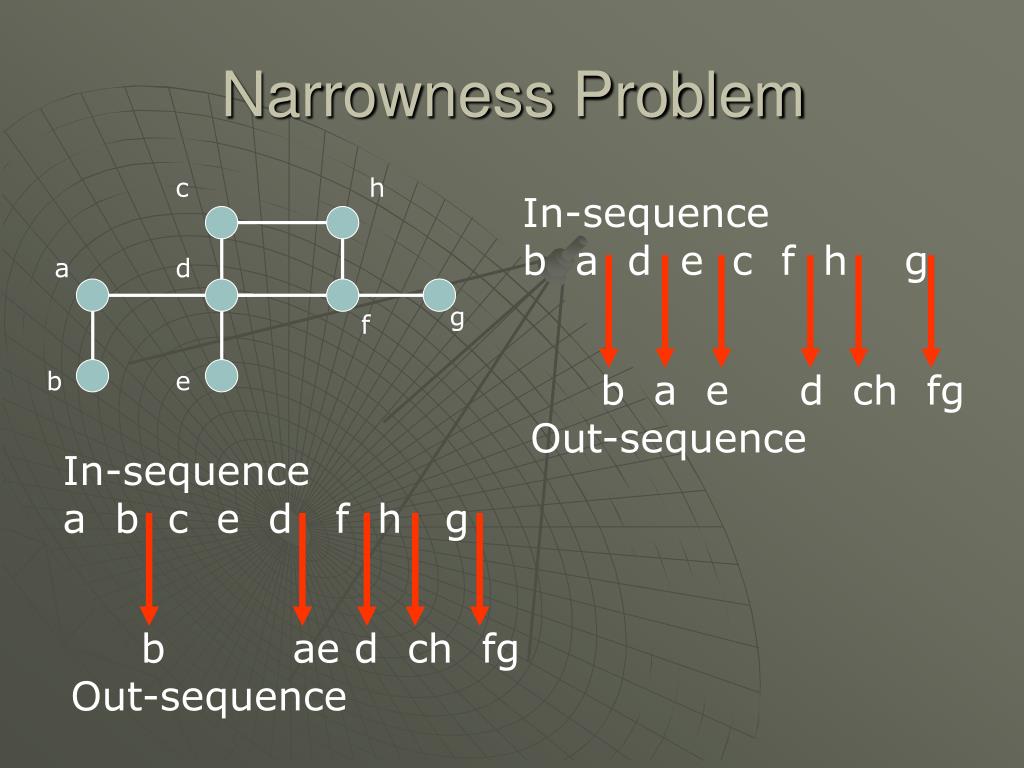 Narrowness Problem

c h

a d

f g

b e

In-sequence
b a d e c f h g

b a e d ch fg
Out-sequence

In-sequence
a b c e d f h g

b ae d ch fg
Out-sequence